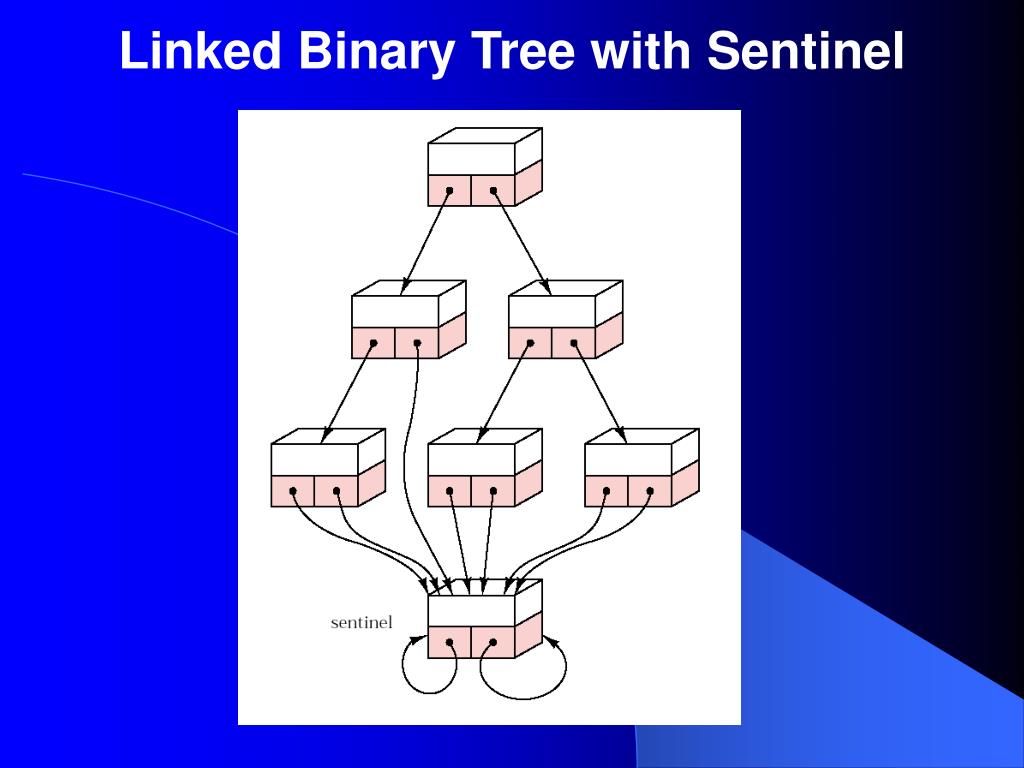 Linked Binary Tree with Sentinel

sentinel